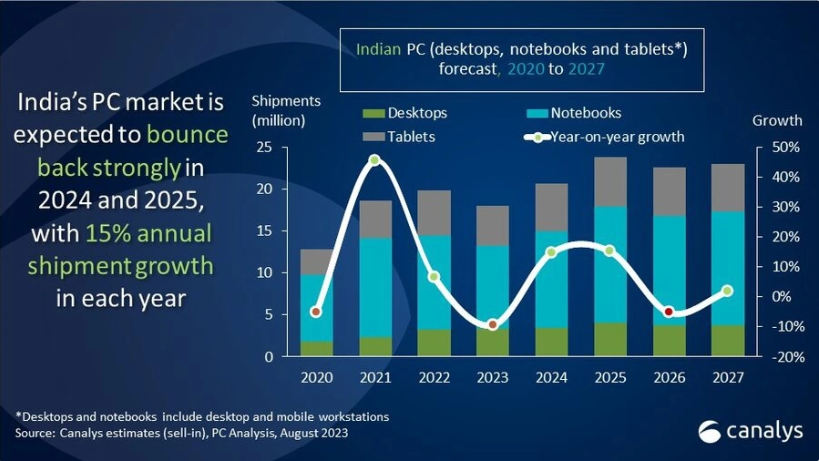 India's PC market is expected to bounce back strongly in 2024 and 2025, with 15% annual shipment growth in each year

Indian PC (desktops, notebooks and tablets*) forecast, 2020 to 2027

Shipments (million)

Desktops
Notebooks
Tablets
Year-on-year growth

Growth

25
20
15
10
5
0

50%
40%
30%
20%
10%
0%
-10%
-20%

2020 2021 2022 2023 2024 2025 2026 2027

*Desktops and notebooks include desktop and mobile workstations
Source: Canalys estimates (sell-in), PC Analysis, August 2023

canalys